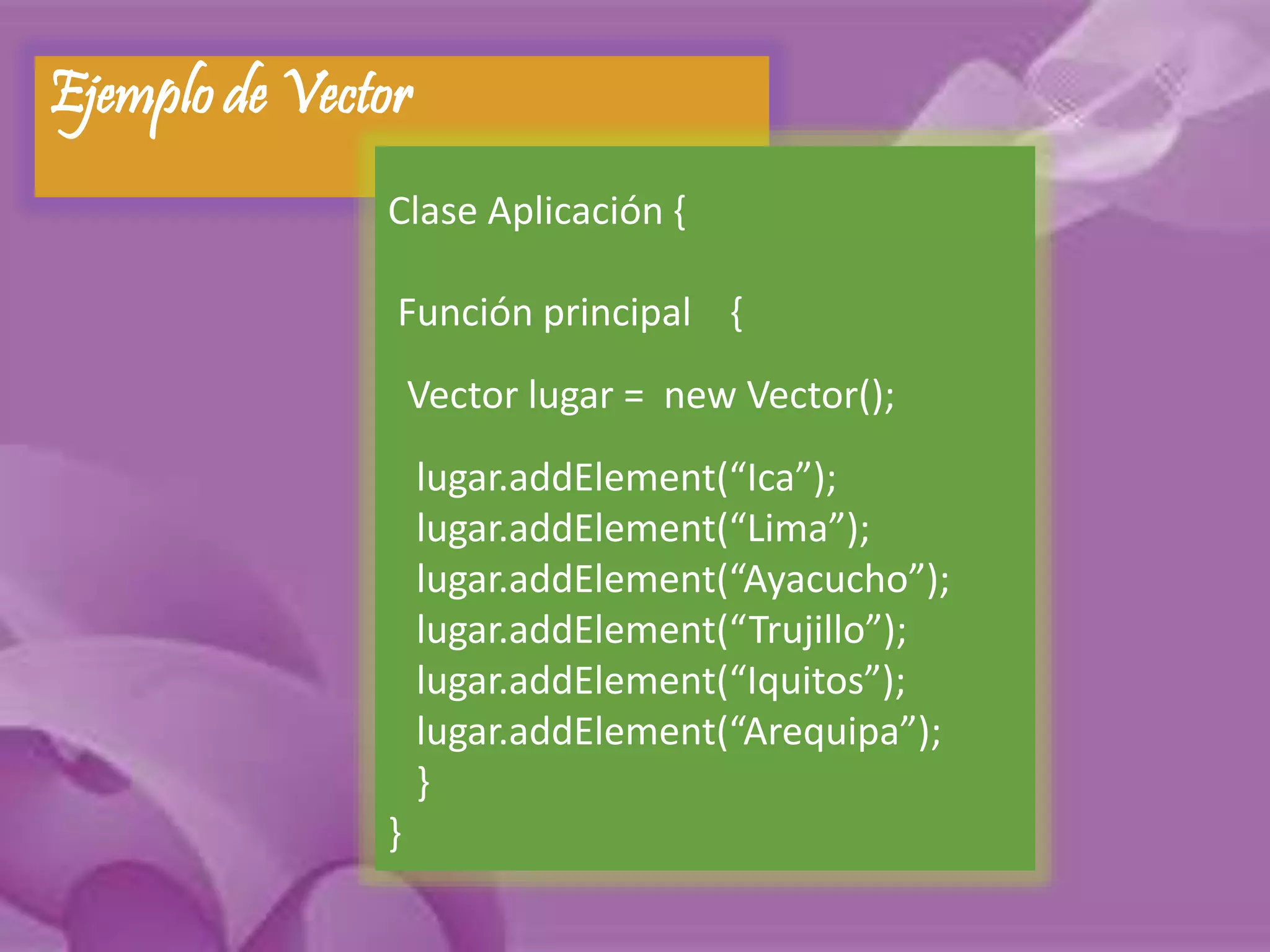 Ejemplo de Vector

Clase Aplicación {

Función principal {

Vector lugar = new Vector();

lugar.addElement(“Ica”);
lugar.addElement(“Lima”);
lugar.addElement(“Ayacucho”);
lugar.addElement(“Trujillo”);
lugar.addElement(“Iquitos”);
lugar.addElement(“Arequipa”);
}
}